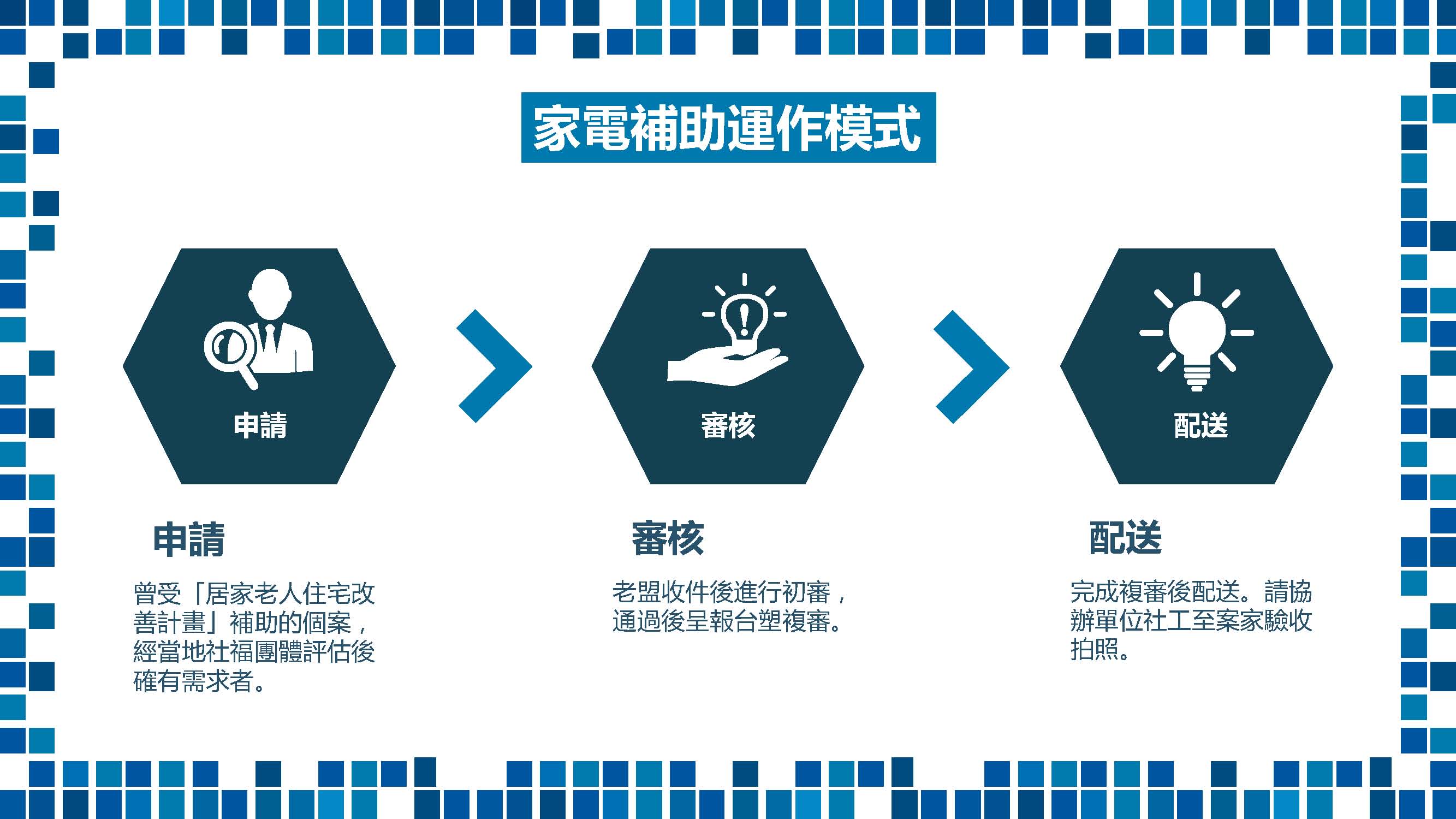 家電補助運作模式

申請

審核

配送

申請

曾受「居家老人住宅改善計畫」補助的個案，經當地社福團體評估後確有需求者。

審核

老盟收件後進行初審，通過後呈報台塑複審。

配送

完成複審後配送。請協辦單位社工至案家驗收拍照。